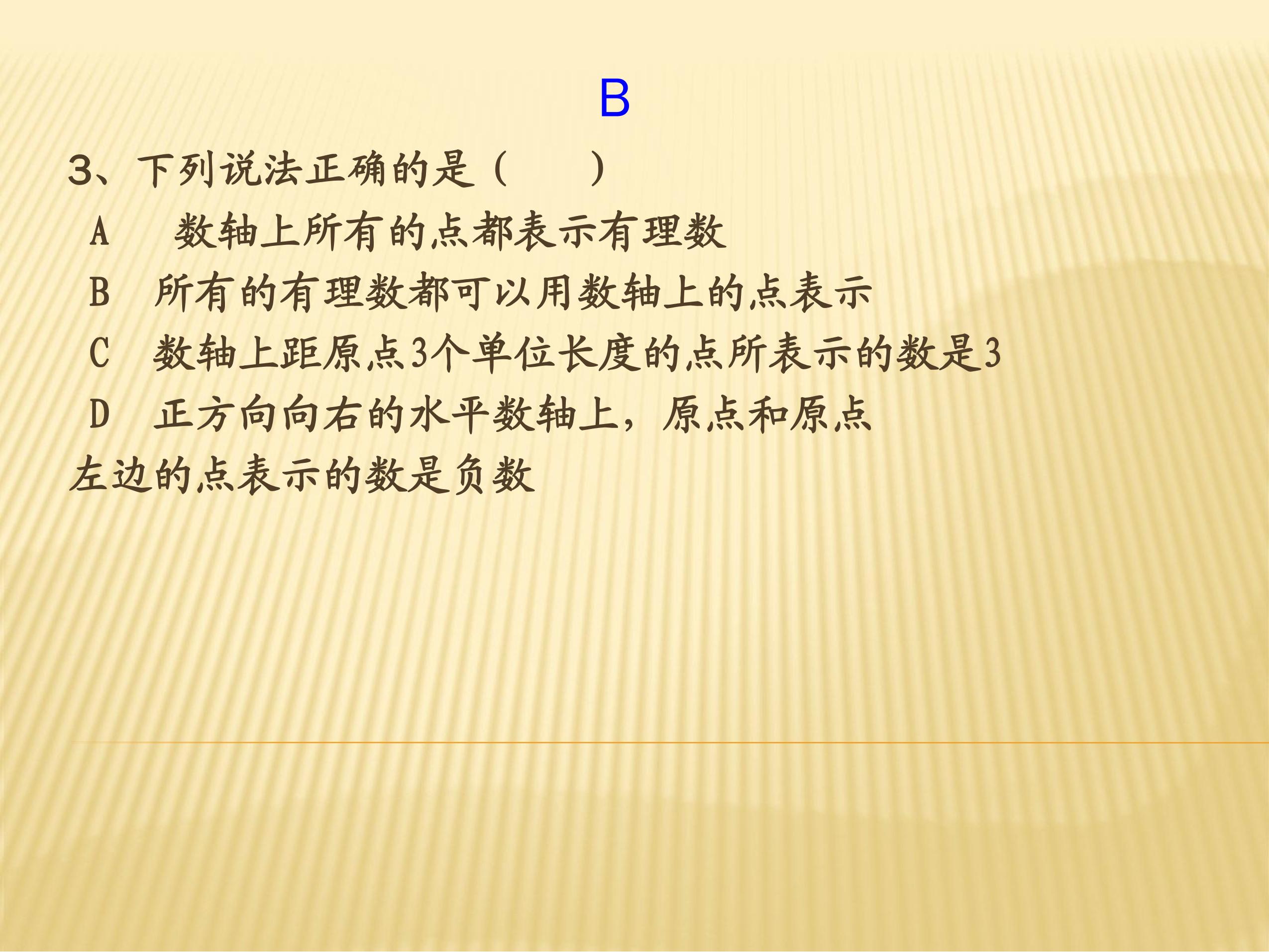 B

3、下列说法正确的是（　　）

A　数轴上所有的点都表示有理数

B　所有的有理数都可以用数轴上的点表示

C　数轴上距原点3个单位长度的点所表示的数是3

D　正方向向右的水平数轴上，原点和原点左边的点表示的数是负数